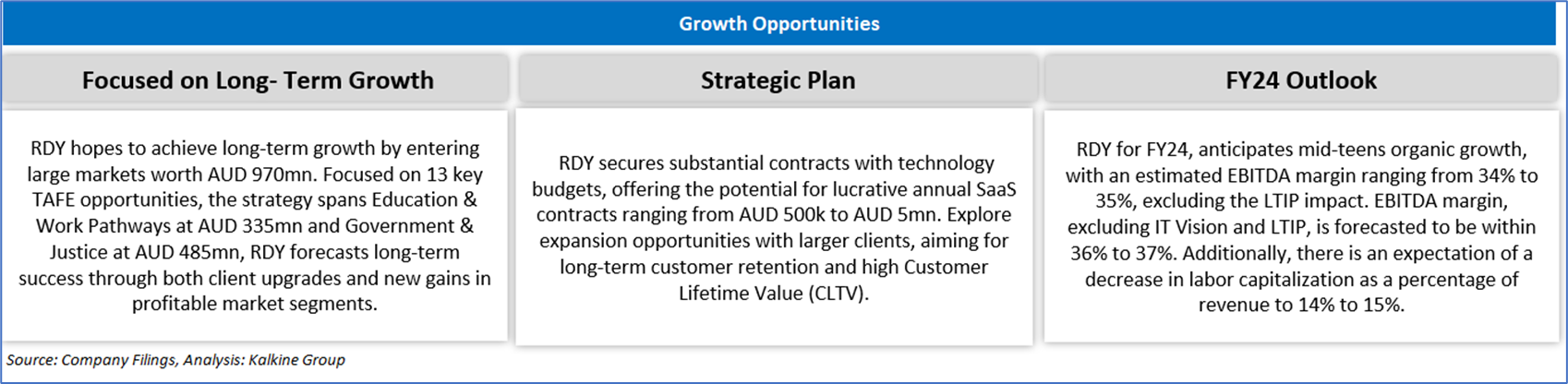 Growth Opportunities

Focused on Long- Term Growth

RDY hopes to achieve long-term growth by entering large markets worth AUD 970mn. Focused on 13 key TAFE opportunities, the strategy spans Education & Work Pathways at AUD 335mn and Government & Justice at AUD 485mn, RDY forecasts long-term success through both client upgrades and new gains in profitable market segments.

Strategic Plan

RDY secures substantial contracts with technology budgets, offering the potential for lucrative annual SaaS contracts ranging from AUD 500k to AUD 5mn. Explore expansion opportunities with larger clients, aiming for long-term customer retention and high Customer Lifetime Value (CLTV).

FY24 Outlook

RDY for FY24, anticipates mid-teens organic growth, with an estimated EBITDA margin ranging from 34% to 35%, excluding the LTIP impact. EBITDA margin, excluding IT Vision and LTIP, is forecasted to be within 36% to 37%. Additionally, there is an expectation of a decrease in labor capitalization as a percentage of revenue to 14% to 15%.

Source: Company Filings, Analysis: Kalkine Group